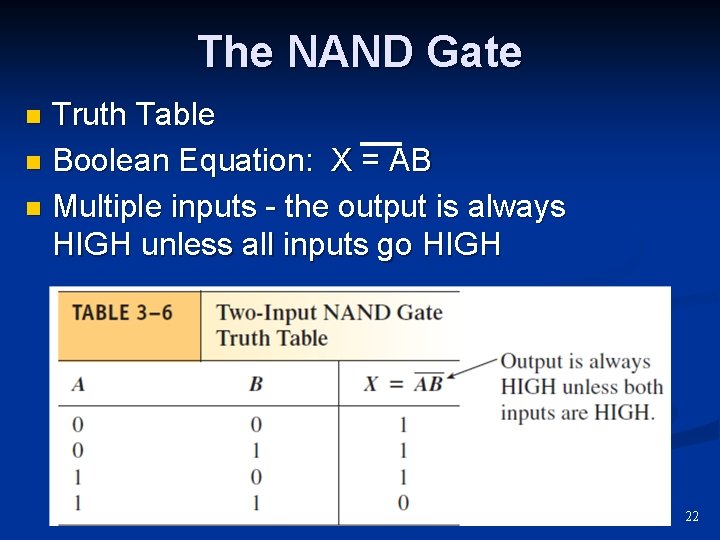 The NAND Gate

- Truth Table
- Boolean Equation: $X = \overline{AB}$
- Multiple inputs - the output is always HIGH unless all inputs go HIGH

TABLE 3–6 Two-Input NAND Gate Truth Table

| $A$ | $B$ | $X = \overline{AB}$ |
|---|---|---|
| 0 | 0 | 1 |
| 0 | 1 | 1 |
| 1 | 0 | 1 |
| 1 | 1 | 0 |

Output is always HIGH unless both inputs are HIGH.

22